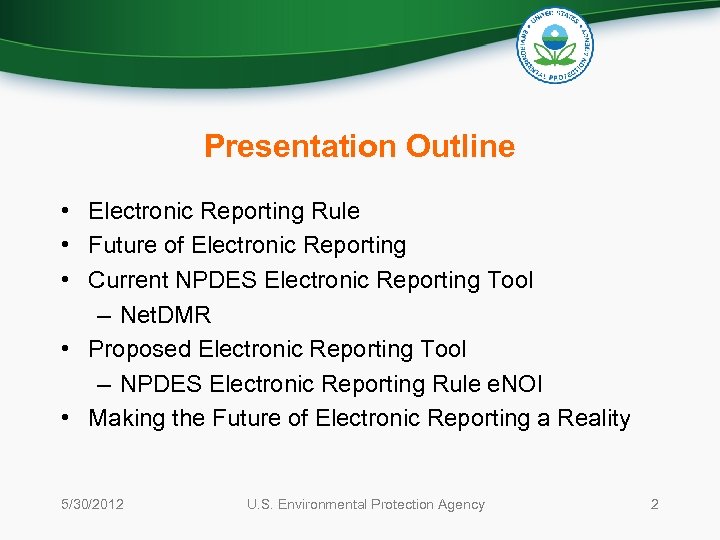 UNITED STATES ENVIRONMENTAL PROTECTION AGENCY

Presentation Outline

• Electronic Reporting Rule
• Future of Electronic Reporting
• Current NPDES Electronic Reporting Tool
– NetDMR
• Proposed Electronic Reporting Tool
– NPDES Electronic Reporting Rule eNOI
• Making the Future of Electronic Reporting a Reality

5/30/2012 U.S. Environmental Protection Agency 2